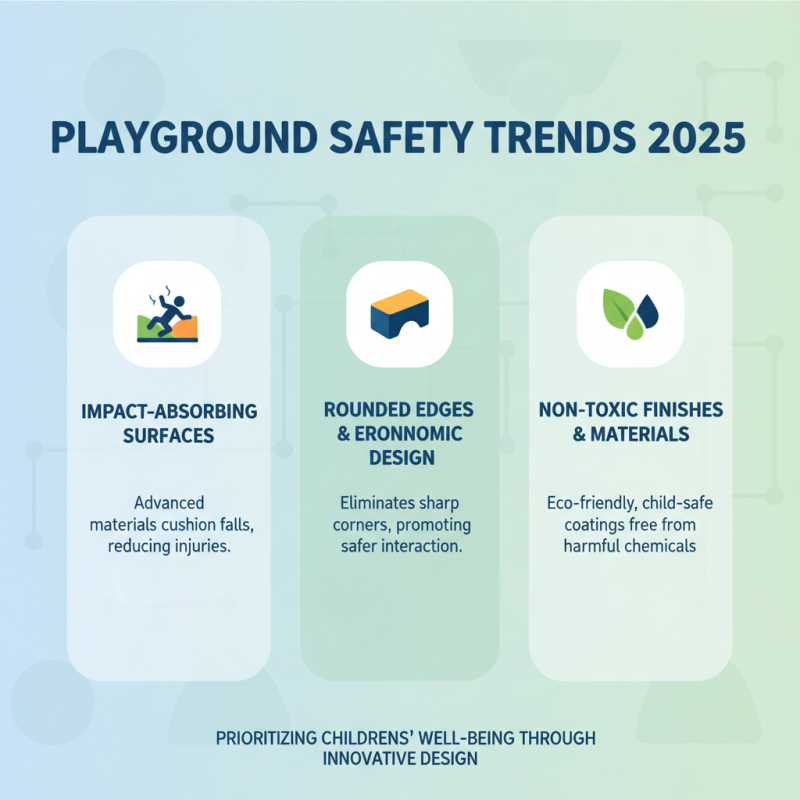 PLAYGROUND SAFETY TRENDS 2025

IMPACT-ABSORBING SURFACES

Advanced materials cushion falls, reducing injuries.

ROUNDED EDGES & ERONNOMIC DESIGN

Eliminates sharp corners, promoting safer interaction.

NON-TOXIC FINISHES & MATERIALS

Eco-friendly, child-safe coatings free from harmful chemicals

PRIORITIZING CHILDRENS' WELL-BEING THROUGH INNOVATIVE DESIGN